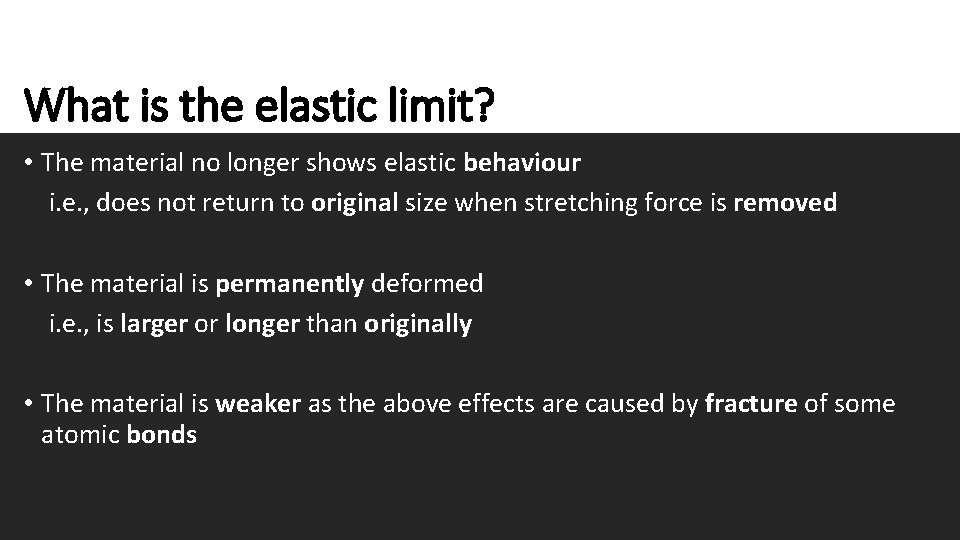 What is the elastic limit?

• The material no longer shows elastic behaviour
i.e., does not return to original size when stretching force is removed

• The material is permanently deformed
i.e., is larger or longer than originally

• The material is weaker as the above effects are caused by fracture of some atomic bonds